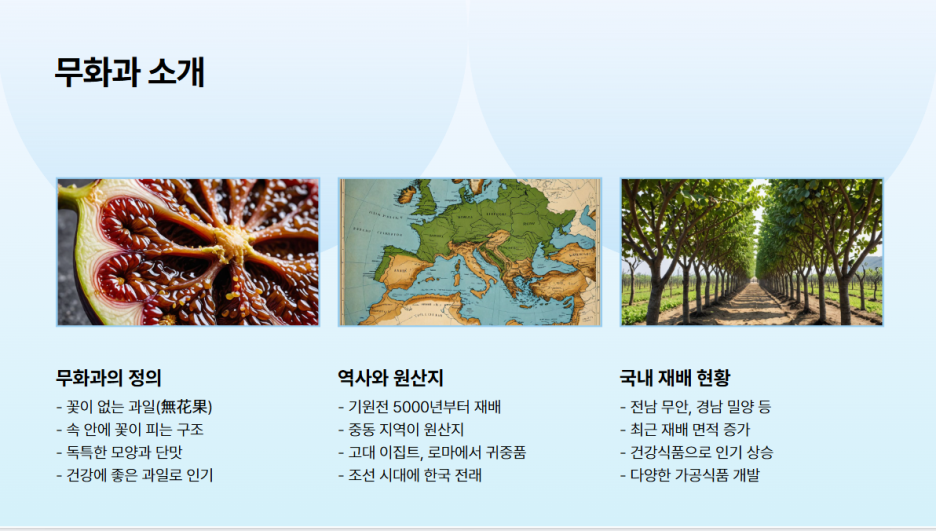 무화과 소개

무화과의 정의

- 꽃이 없는 과일(無花果)
- 속 안에 꽃이 피는 구조
- 독특한 모양과 단맛
- 건강에 좋은 과일로 인기

역사와 원산지

- 기원전 5000년부터 재배
- 중동 지역이 원산지
- 고대 이집트, 로마에서 귀중품
- 조선 시대에 한국 전래

국내 재배 현황

- 전남 무안, 경남 밀양 등
- 최근 재배 면적 증가
- 건강식품으로 인기 상승
- 다양한 가공식품 개발